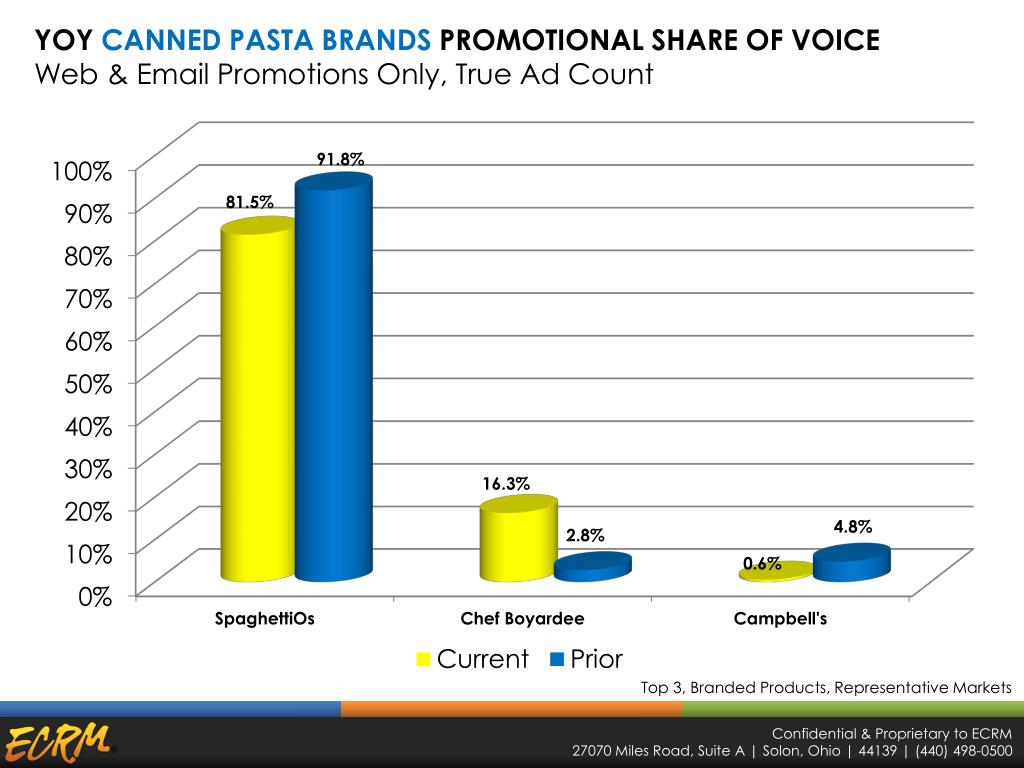 YOY CANNED PASTA BRANDS PROMOTIONAL SHARE OF VOICE
Web & Email Promotions Only, True Ad Count

100%
90%
80%
70%
60%
50%
40%
30%
20%
10%
0%

81.5%
91.8%
16.3%
2.8%
0.6%
4.8%

SpaghettiOs
Chef Boyardee
Campbell's

Current Prior

Top 3, Branded Products, Representative Markets

ECRM

Confidential & Proprietary to ECRM
27070 Miles Road, Suite A | Solon, Ohio | 44139 | (440) 498-0500